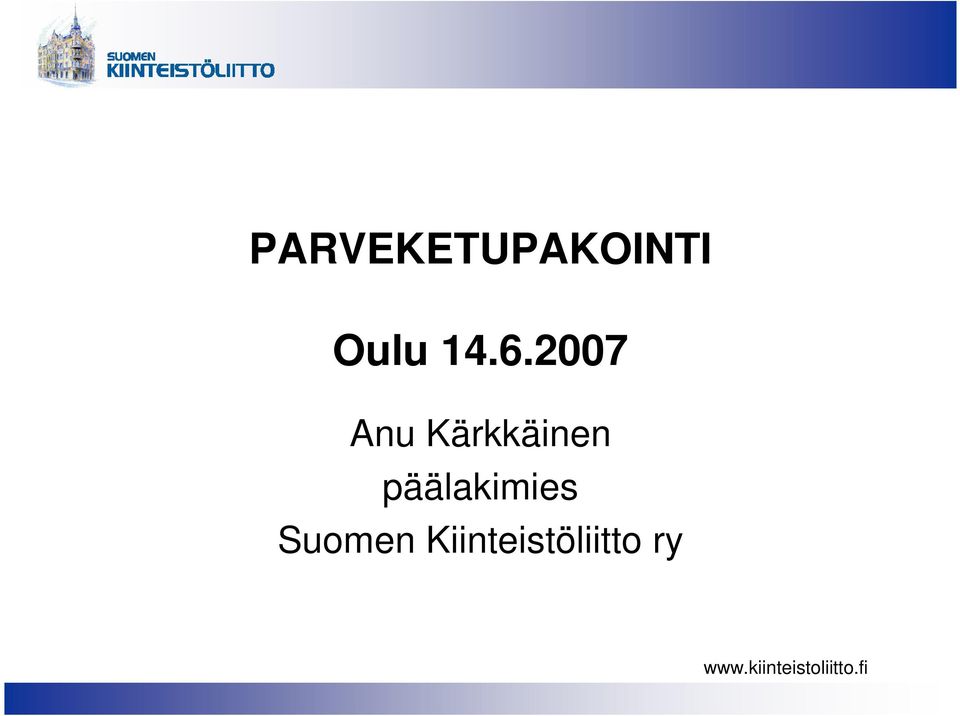 SUOMEN
KIINTEISTÖLIITTO

PARVEKETUPAKOINTI

Oulu 14.6.2007

Anu Kärkkäinen
päälakimies
Suomen Kiinteistöliitto ry

www.kiinteistoliitto.fi